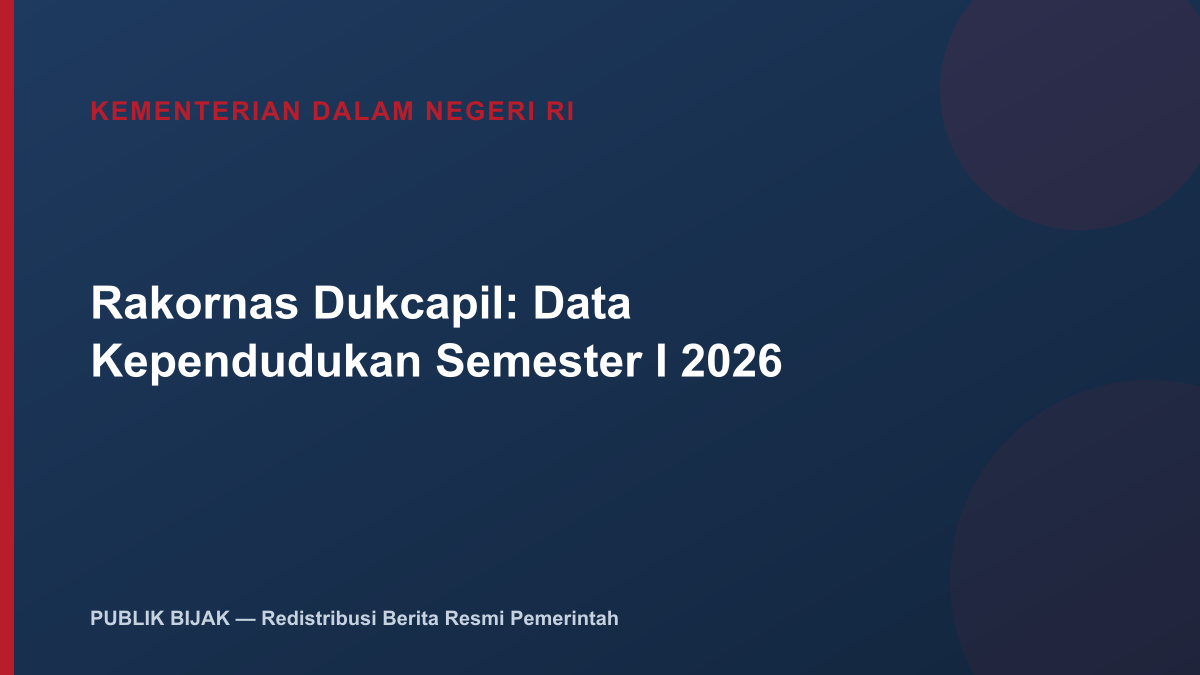 KEMENTERIAN DALAM NEGERI RI

Rakornas Dukcapil: Data Kependudukan Semester I 2026

PUBLIK BIJAK — Redistribusi Berita Resmi Pemerintah